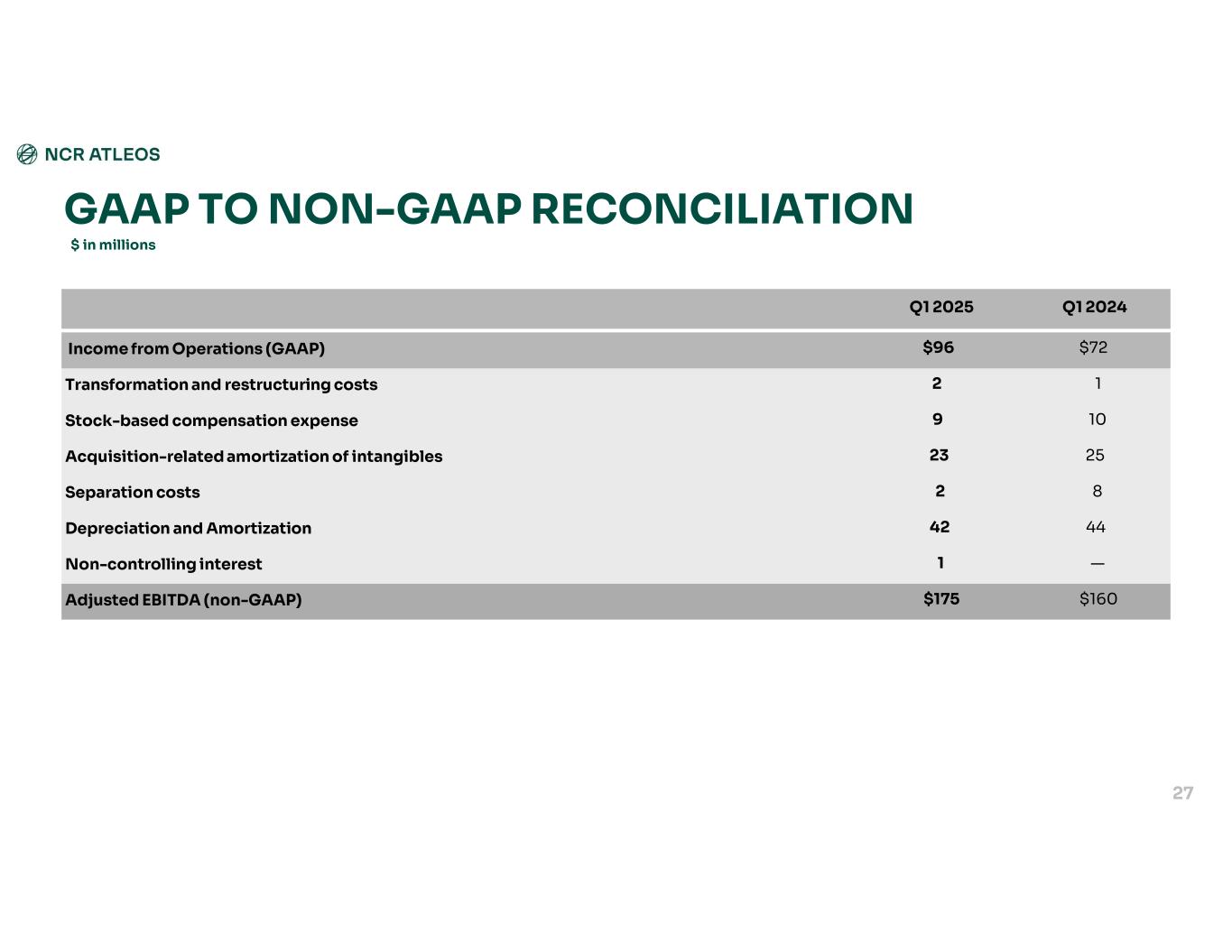 NCR ATLEOS

GAAP TO NON-GAAP RECONCILIATION
$ in millions

| | Q1 2025 | Q1 2024 |
|---|---|---|
| Income from Operations (GAAP) | $96 | $72 |
| Transformation and restructuring costs | 2 | 1 |
| Stock-based compensation expense | 9 | 10 |
| Acquisition-related amortization of intangibles | 23 | 25 |
| Separation costs | 2 | 8 |
| Depreciation and Amortization | 42 | 44 |
| Non-controlling interest | 1 | — |
| Adjusted EBITDA (non-GAAP) | $175 | $160 |

27